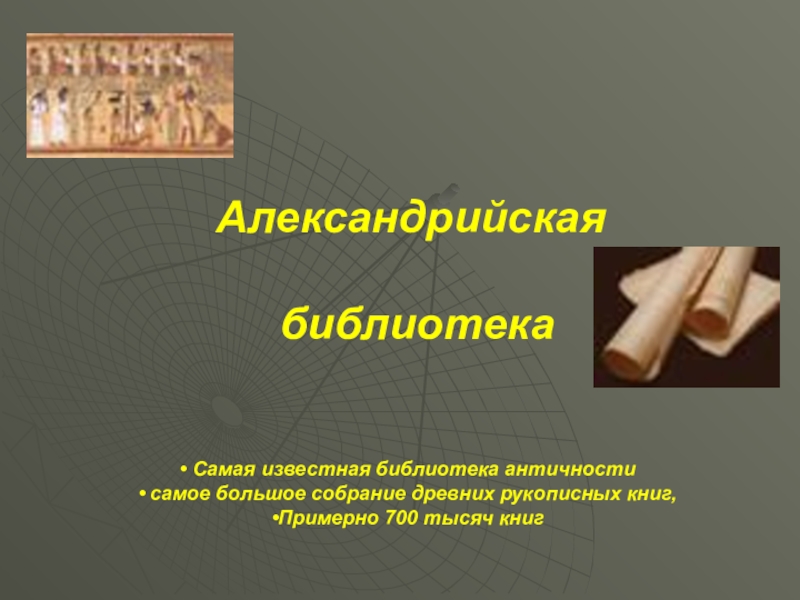 Александрийская

библиотека

• Самая известная библиотека античности
• самое большое собрание древних рукописных книг,
•Примерно 700 тысяч книг